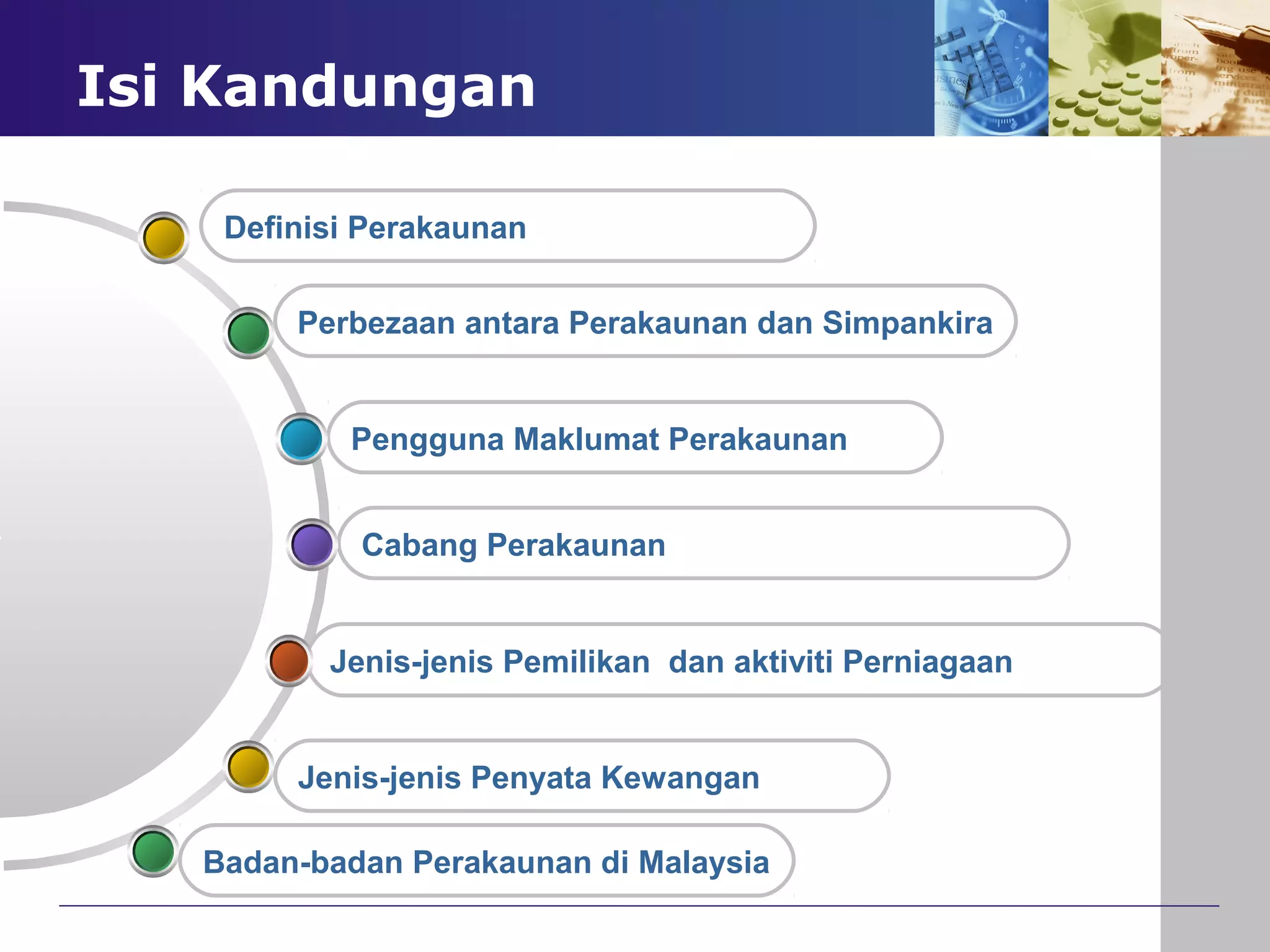 Isi Kandungan

Definisi Perakaunan

Perbezaan antara Perakaunan dan Simpankira

Pengguna Maklumat Perakaunan

Cabang Perakaunan

Jenis-jenis Pemilikan dan aktiviti Perniagaan

Jenis-jenis Penyata Kewangan

Badan-badan Perakaunan di Malaysia